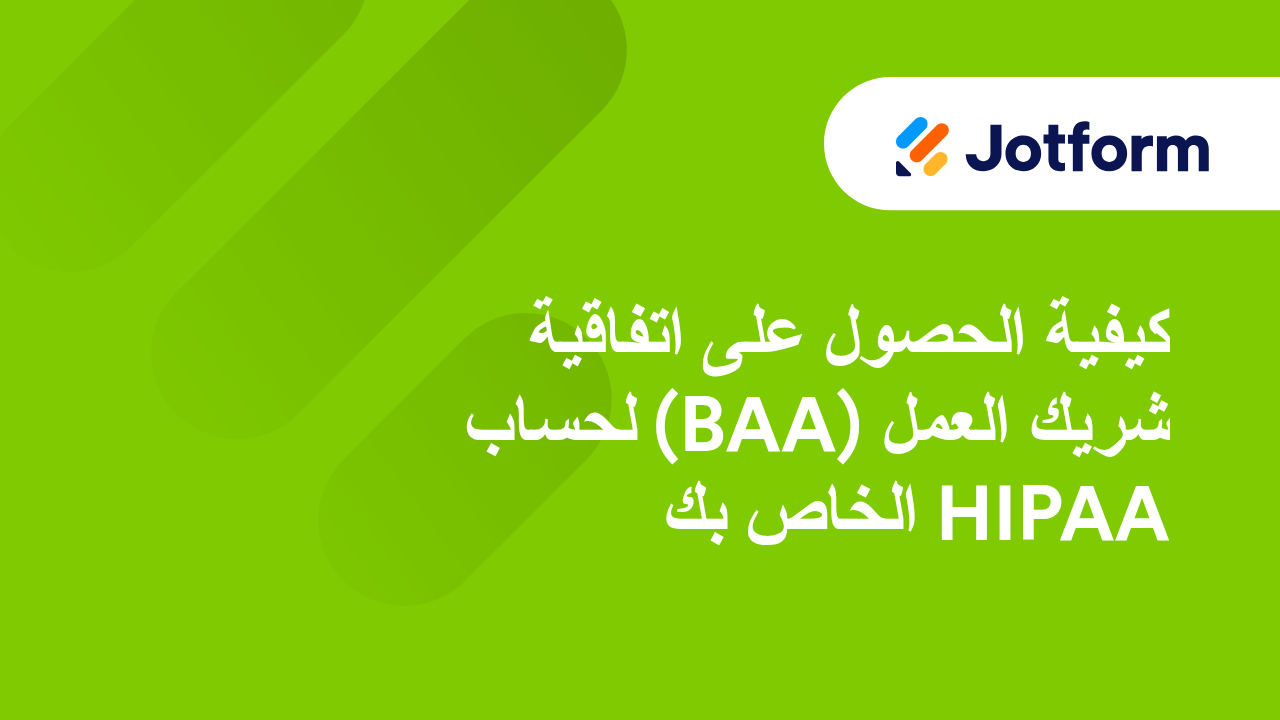 Jotform

كيفية الحصول على اتفاقية شريك العمل (BAA) لحساب HIPAA الخاص بك